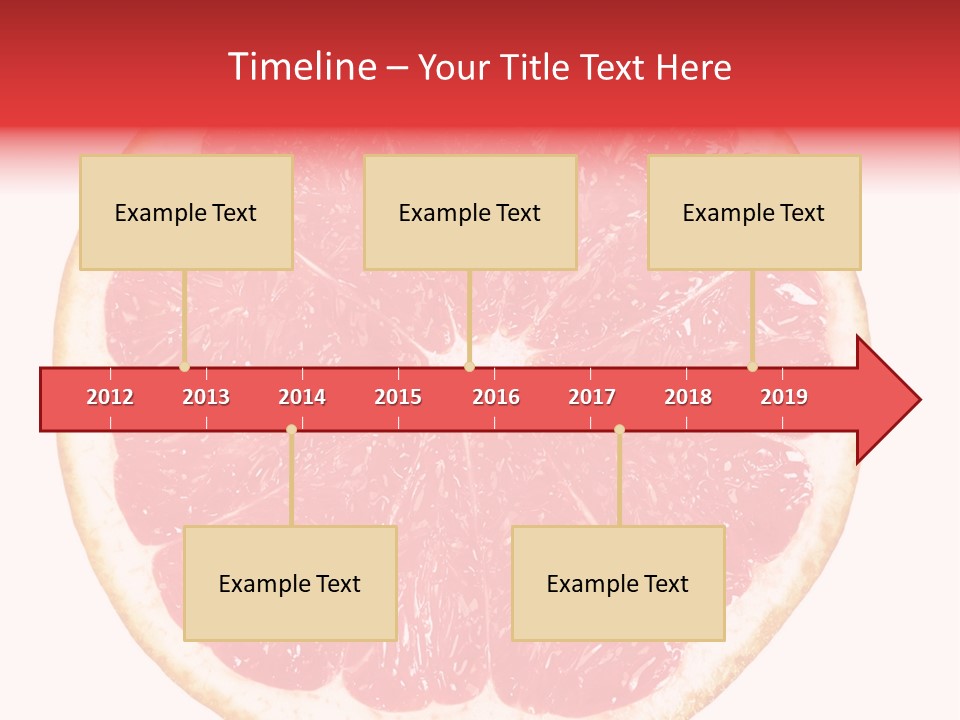 Timeline – Your Title Text Here

Example Text

Example Text

Example Text

2012 2013 2014 2015 2016 2017 2018 2019

Example Text

Example Text